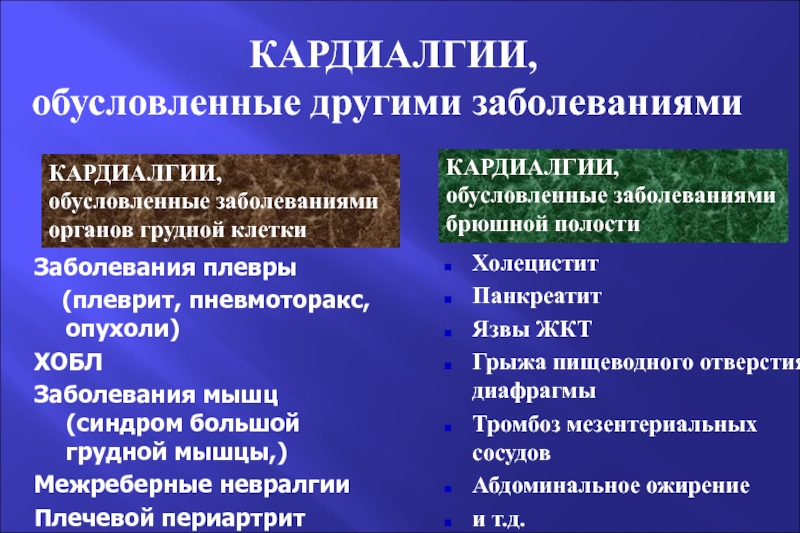 КАРДИАЛГИИ,
обусловленные другими заболеваниями

КАРДИАЛГИИ,
обусловленные заболеваниями органов грудной клетки

Заболевания плевры
(плеврит, пневмоторакс, опухоли)
ХОБЛ
Заболевания мышц
(синдром большой грудной мышцы,)
Межреберные невралгии
Плечевой периартрит

КАРДИАЛГИИ,
обусловленные заболеваниями брюшной полости

- Холецистит
- Панкреатит
- Язвы ЖКТ
- Грыжа пищеводного отверстия диафрагмы
- Тромбоз мезентериальных сосудов
- Абдоминальное ожирение
- и т.д.